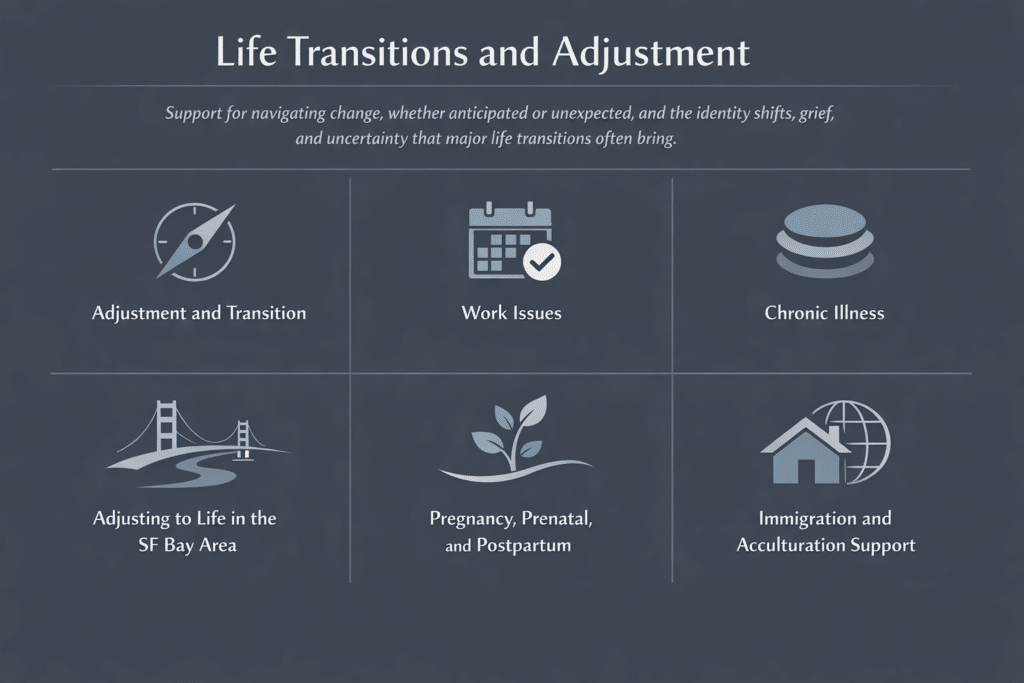 Life Transitions and Adjustment

Support for navigating change, whether anticipated or unexpected, and the identity shifts, grief, and uncertainty that major life transitions often bring.

Adjustment and Transition

Work Issues

Chronic Illness

Adjusting to Life in the SF Bay Area

Pregnancy, Prenatal, and Postpartum

Immigration and Acculturation Support